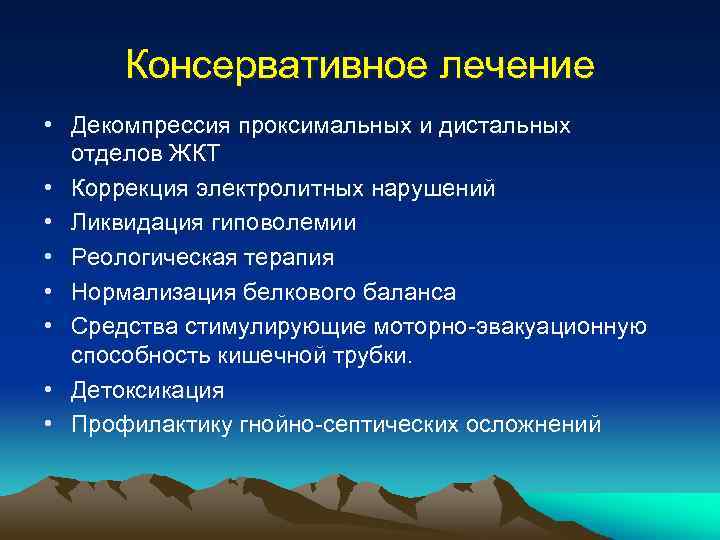 Консервативное лечение

• Декомпрессия проксимальных и дистальных отделов ЖКТ
• Коррекция электролитных нарушений
• Ликвидация гиповолемии
• Реологическая терапия
• Нормализация белкового баланса
• Средства стимулирующие моторно-эвакуационную способность кишечной трубки.
• Детоксикация
• Профилактику гнойно-септических осложнений